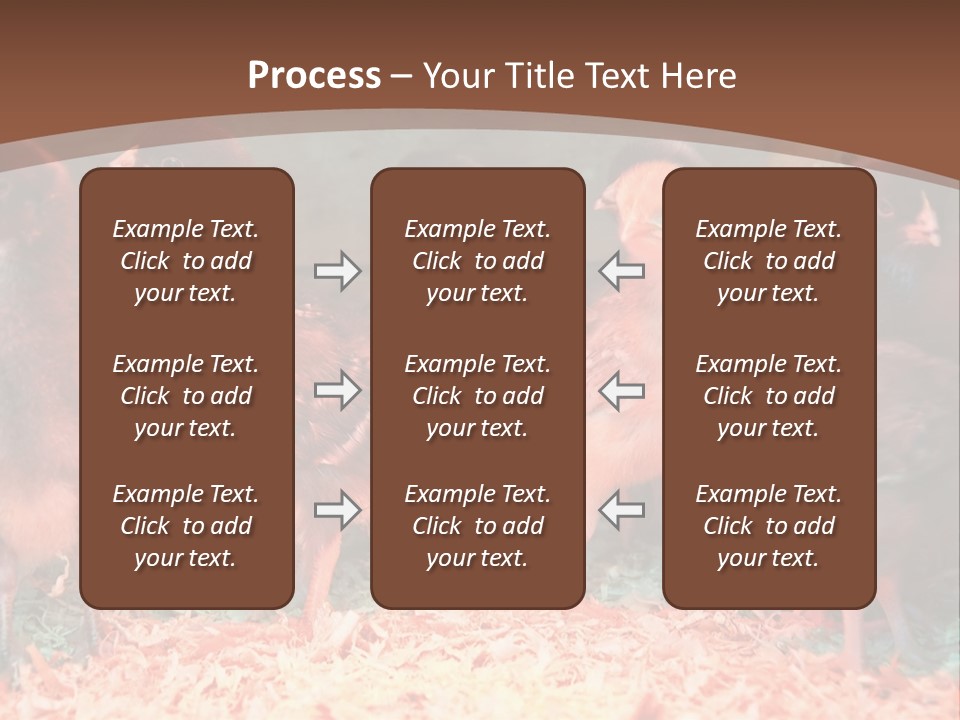 Process – Your Title Text Here

Example Text. Click to add your text.

Example Text. Click to add your text.

Example Text. Click to add your text.

Example Text. Click to add your text.

Example Text. Click to add your text.

Example Text. Click to add your text.

Example Text. Click to add your text.

Example Text. Click to add your text.

Example Text. Click to add your text.